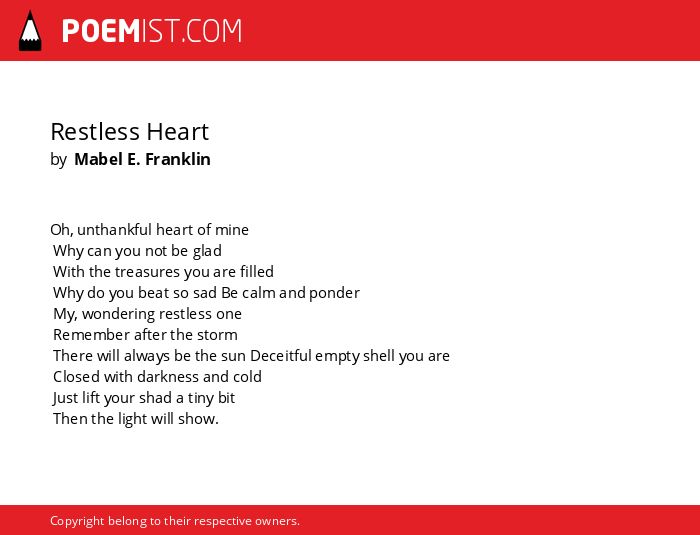 POEMIST.COM

Restless Heart
by Mabel E. Franklin

Oh, unthankful heart of mine
Why can you not be glad
With the treasures you are filled
Why do you beat so sad Be calm and ponder
My, wondering restless one
Remember after the storm
There will always be the sun Deceitful empty shell you are
Closed with darkness and cold
Just lift your shad a tiny bit
Then the light will show.

Copyright belong to their respective owners.